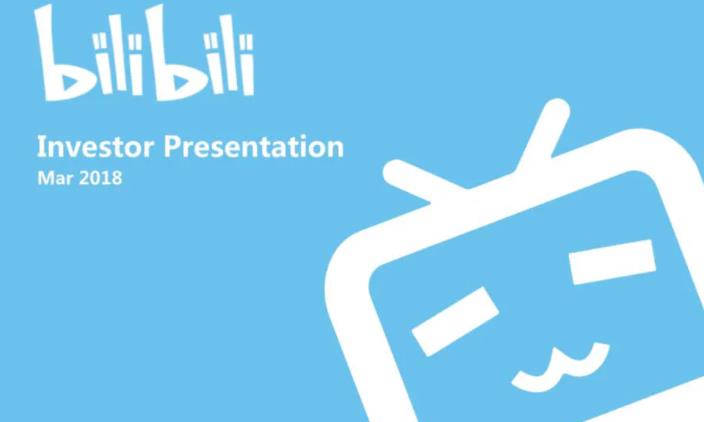 bilibili

Investor Presentation
Mar 2018